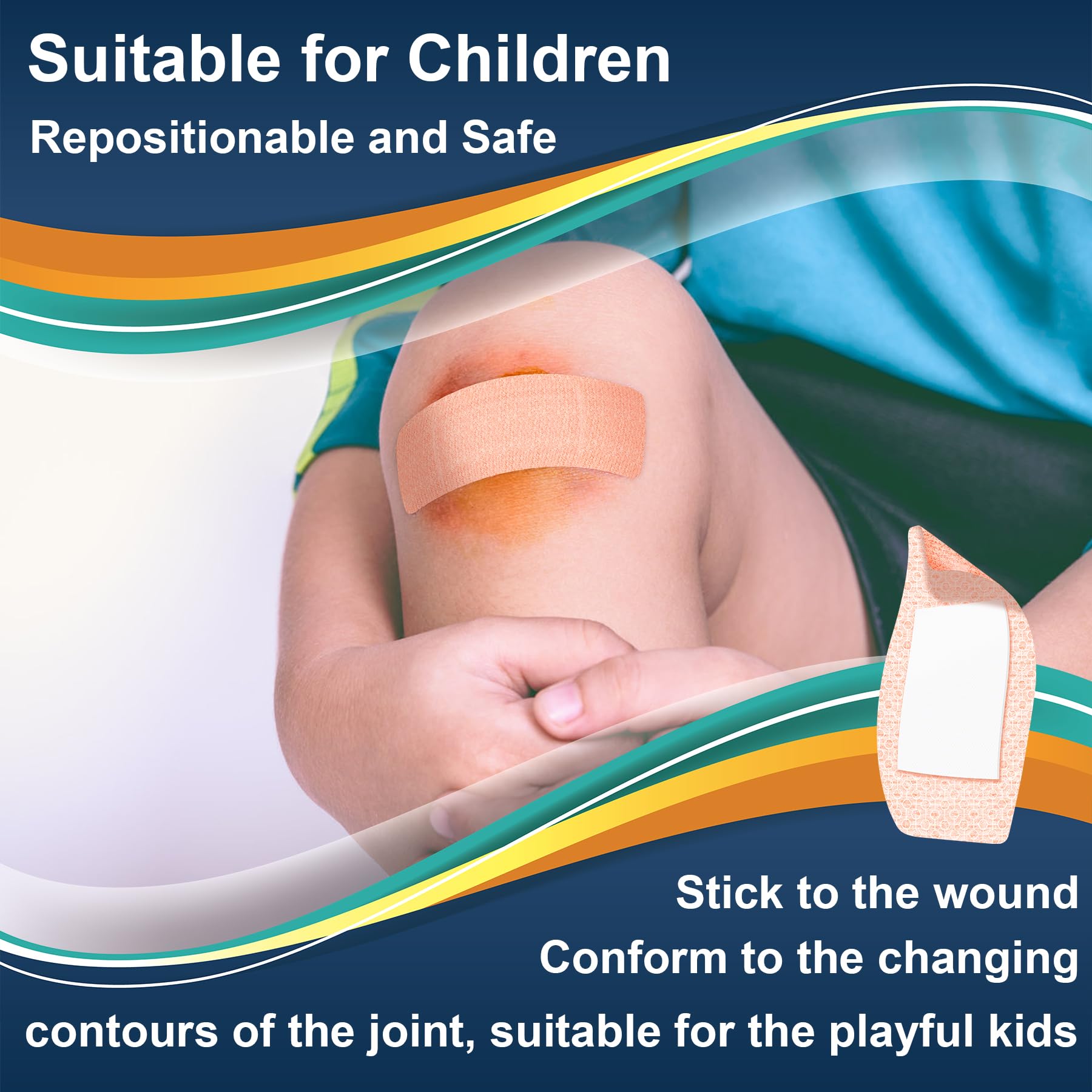 Suitable for Children
Repositionable and Safe

Stick to the wound
Conform to the changing contours of the joint, suitable for the playful kids